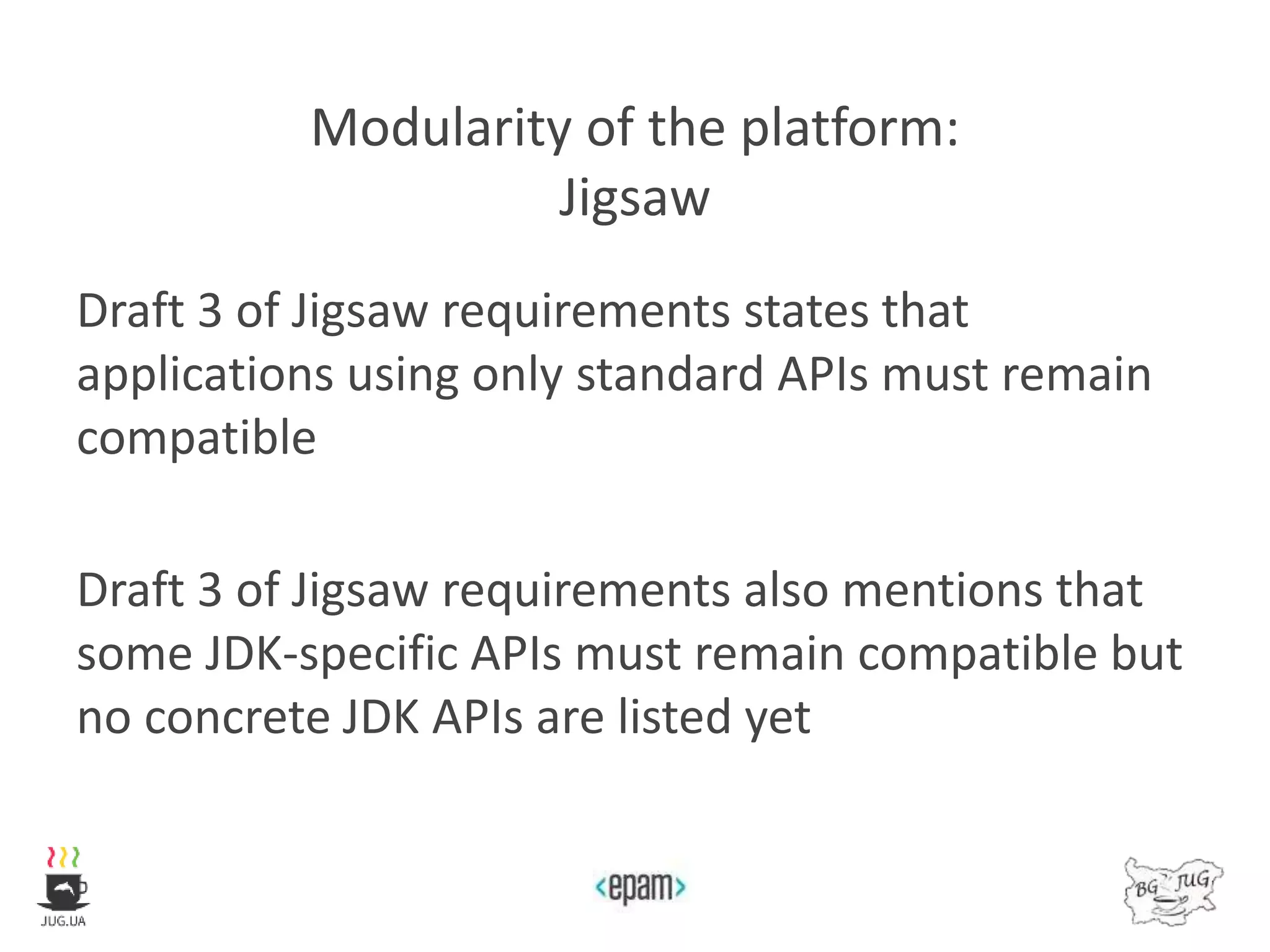 Modularity of the platform:
Jigsaw

Draft 3 of Jigsaw requirements states that applications using only standard APIs must remain compatible

Draft 3 of Jigsaw requirements also mentions that some JDK-specific APIs must remain compatible but no concrete JDK APIs are listed yet

JUG.UA

<epam>

BG JUG